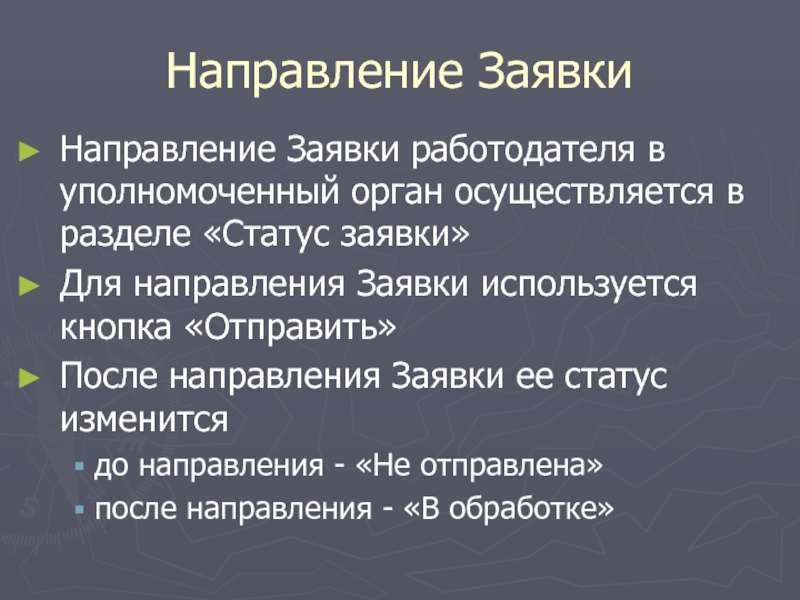 Направление Заявки

► Направление Заявки работодателя в уполномоченный орган осуществляется в разделе «Статус заявки»

► Для направления Заявки используется кнопка «Отправить»

► После направления Заявки ее статус изменится

▪ до направления - «Не отправлена»

▪ после направления - «В обработке»